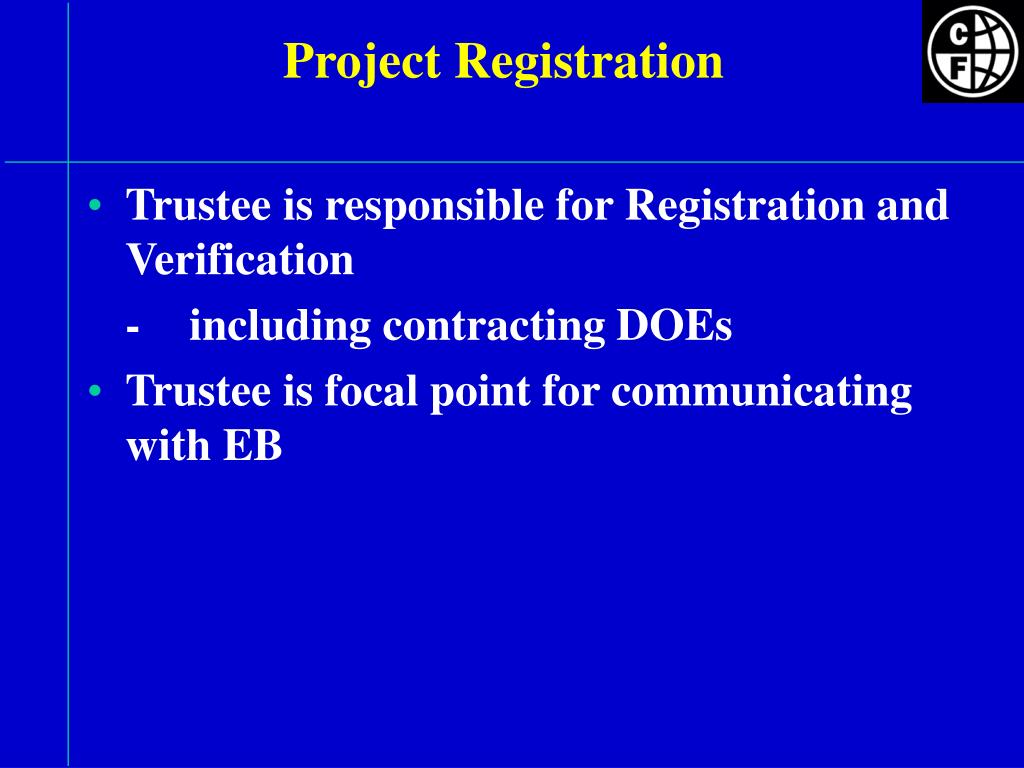 Project Registration

C F

• Trustee is responsible for Registration and Verification

- including contracting DOEs

• Trustee is focal point for communicating with EB